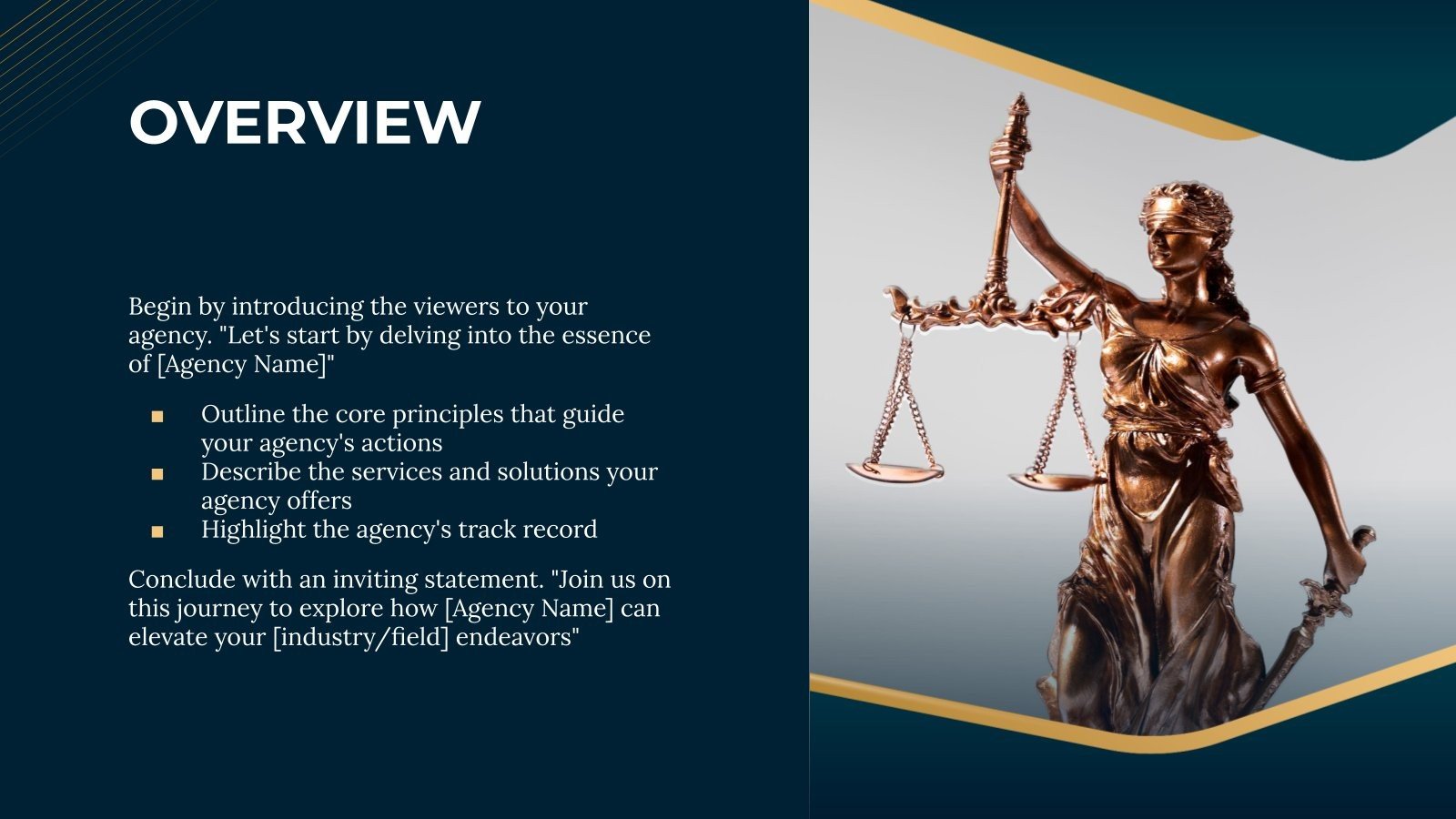 OVERVIEW

Begin by introducing the viewers to your agency. "Let's start by delving into the essence of [Agency Name]"

- Outline the core principles that guide your agency's actions
- Describe the services and solutions your agency offers
- Highlight the agency's track record

Conclude with an inviting statement. "Join us on this journey to explore how [Agency Name] can elevate your [industry/field] endeavors"